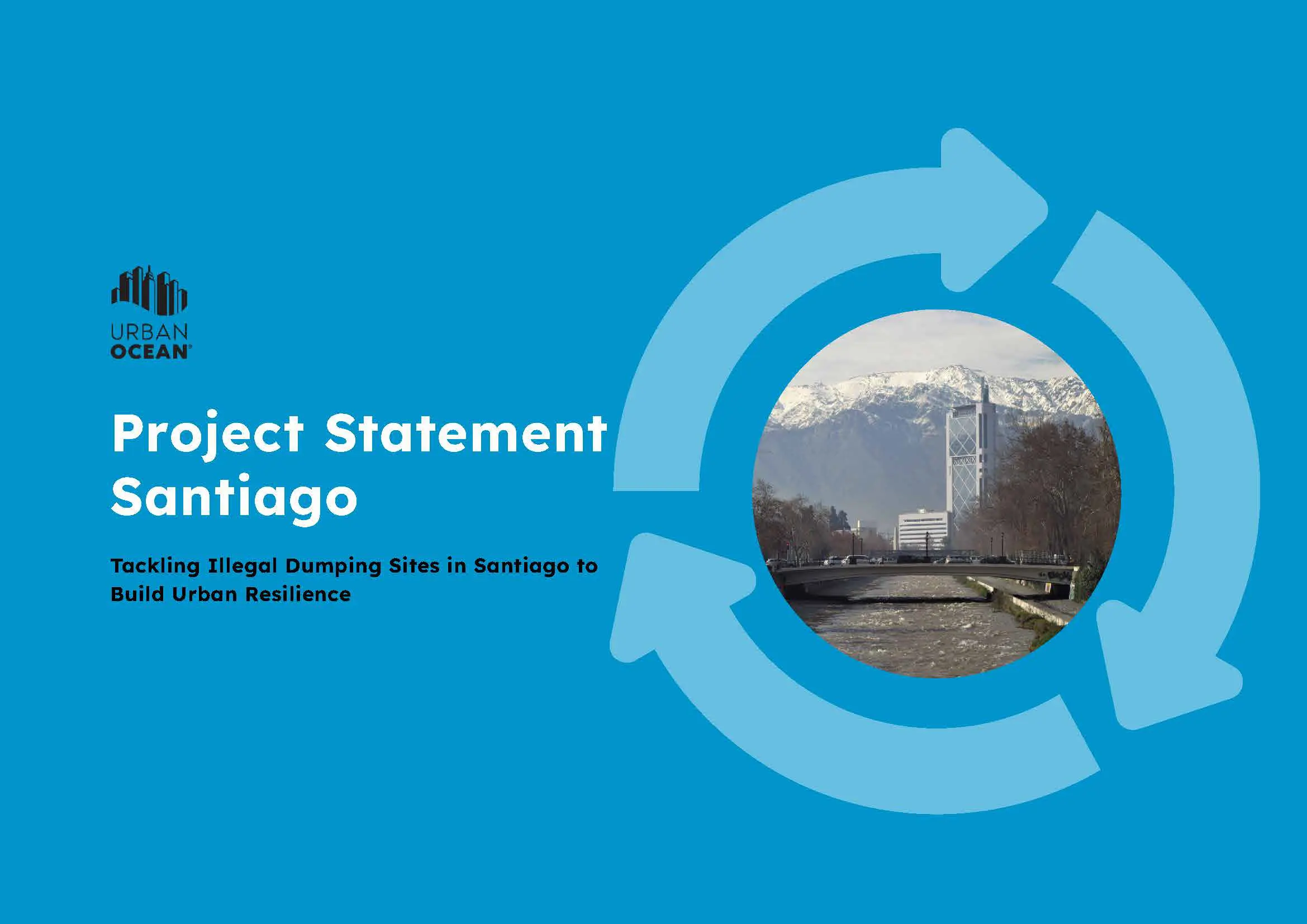 URBAN
OCEAN

Project Statement
Santiago

Tackling Illegal Dumping Sites in Santiago to Build Urban Resilience